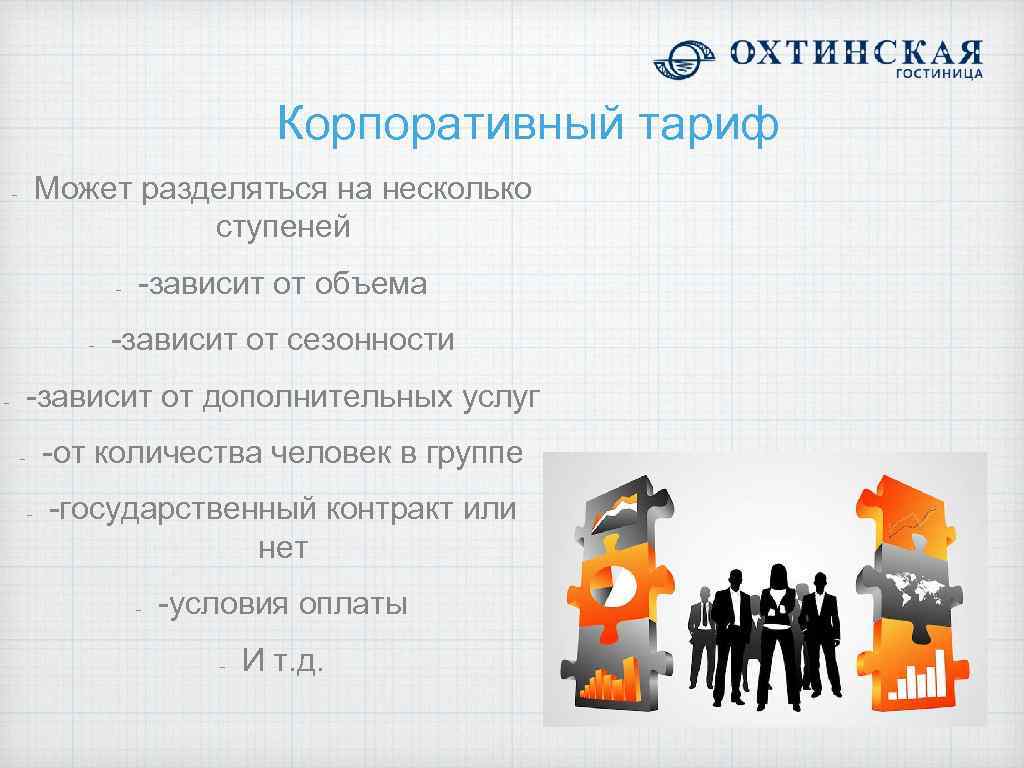 ОХТИНСКАЯ
ГОСТИНИЦА

Корпоративный тариф

- Может разделяться на несколько ступеней

- -зависит от объема

- -зависит от сезонности

- -зависит от дополнительных услуг

- -от количества человек в группе

- -государственный контракт или нет

- -условия оплаты

- И т.д.